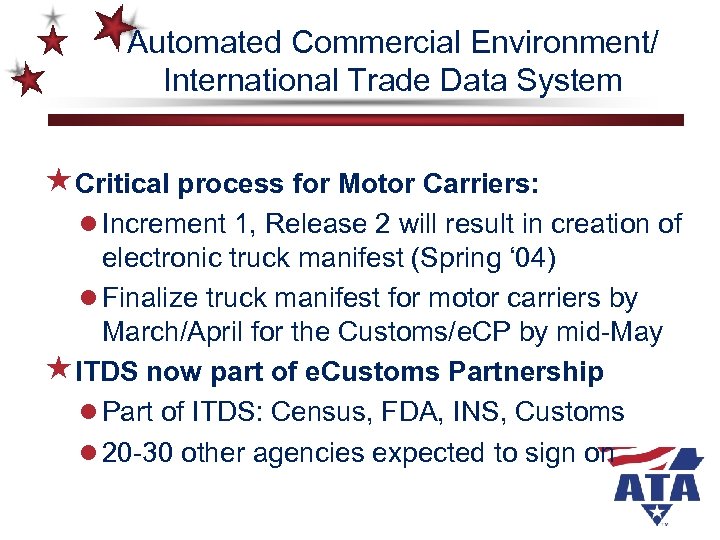 Automated Commercial Environment/ International Trade Data System

Critical process for Motor Carriers:

Increment 1, Release 2 will result in creation of electronic truck manifest (Spring ‘04)

Finalize truck manifest for motor carriers by March/April for the Customs/eCP by mid-May

ITDS now part of eCustoms Partnership

Part of ITDS: Census, FDA, INS, Customs

20-30 other agencies expected to sign on

ATA